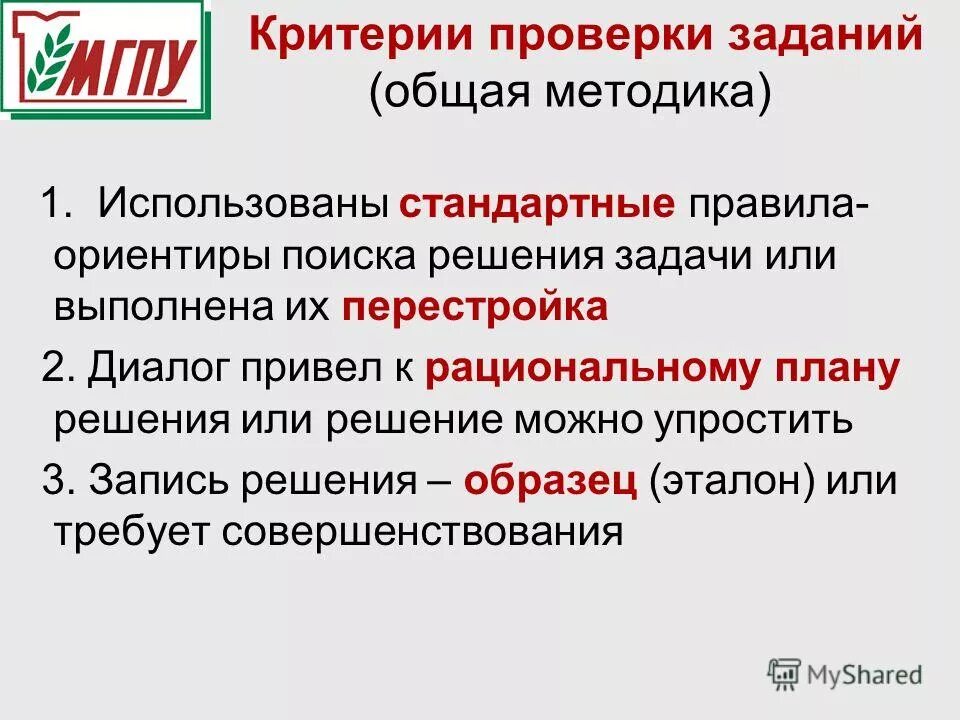 МГПУ

Критерии проверки заданий (общая методика)

1. Использованы стандартные правила-ориентиры поиска решения задачи или выполнена их перестройка

2. Диалог привел к рациональному плану решения или решение можно упростить

3. Запись решения – образец (эталон) или требует совершенствования

MyShared